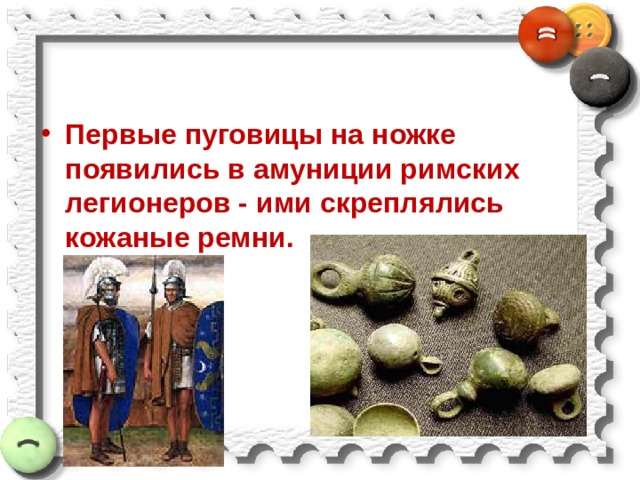 • Первые пуговицы на ножке появились в амуниции римских легионеров - ими скреплялись кожаные ремни.